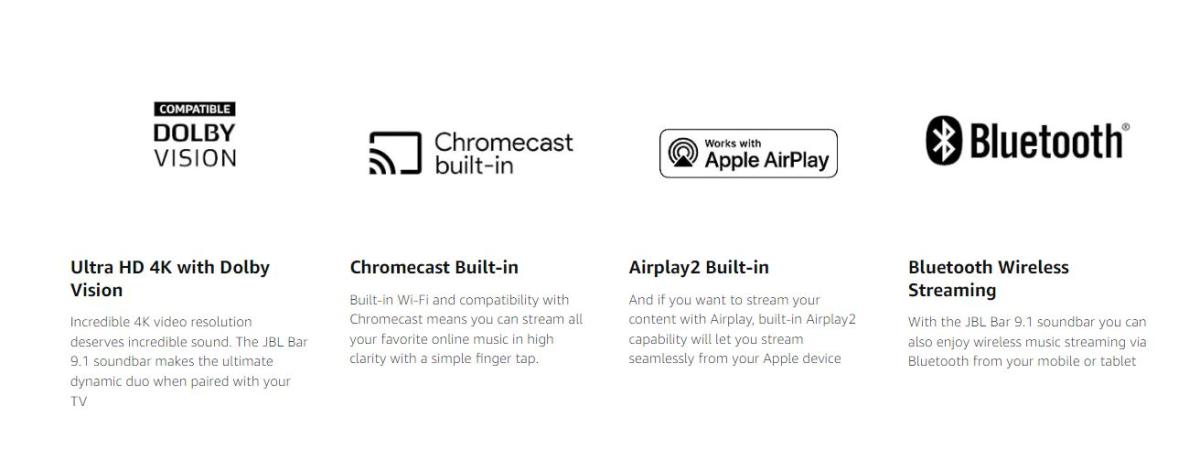 COMPATIBLE
DOLBY
VISION

Ultra HD 4K with Dolby Vision

Incredible 4K video resolution deserves incredible sound. The JBL Bar 9.1 soundbar makes the ultimate dynamic duo when paired with your TV

Chromecast built-in

Chromecast Built-in

Built-in Wi-Fi and compatibility with Chromecast means you can stream all your favorite online music in high clarity with a simple finger tap.

Works with
Apple AirPlay

Airplay2 Built-in

And if you want to stream your content with Airplay, built-in Airplay2 capability will let you stream seamlessly from your Apple device

Bluetooth®

Bluetooth Wireless Streaming

With the JBL Bar 9.1 soundbar you can also enjoy wireless music streaming via Bluetooth from your mobile or tablet